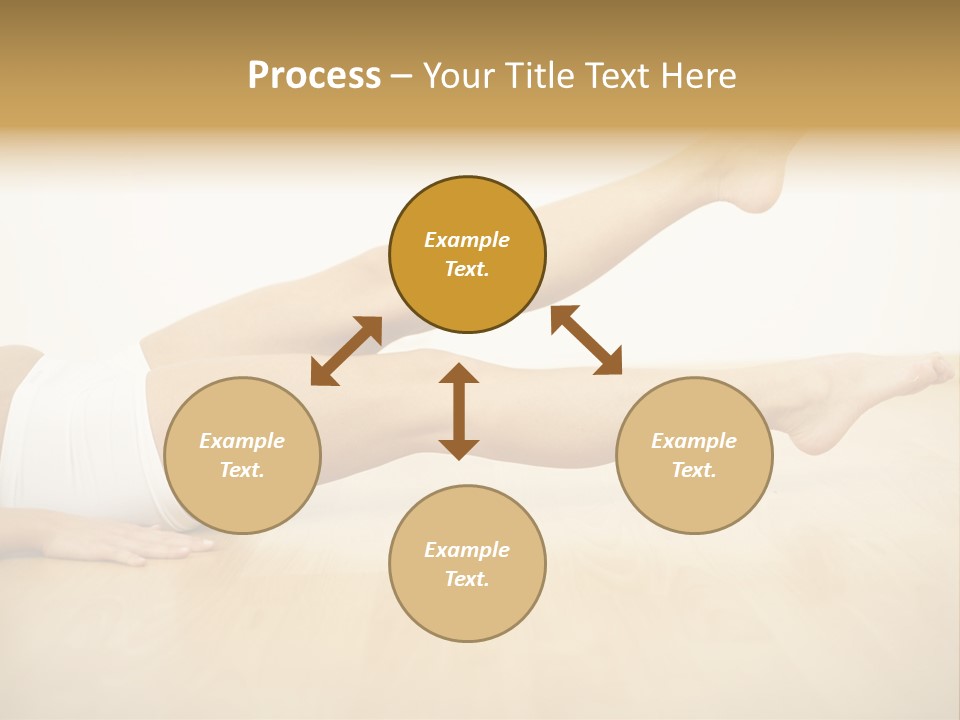 Process – Your Title Text Here

Example Text.

Example Text.

Example Text.

Example Text.